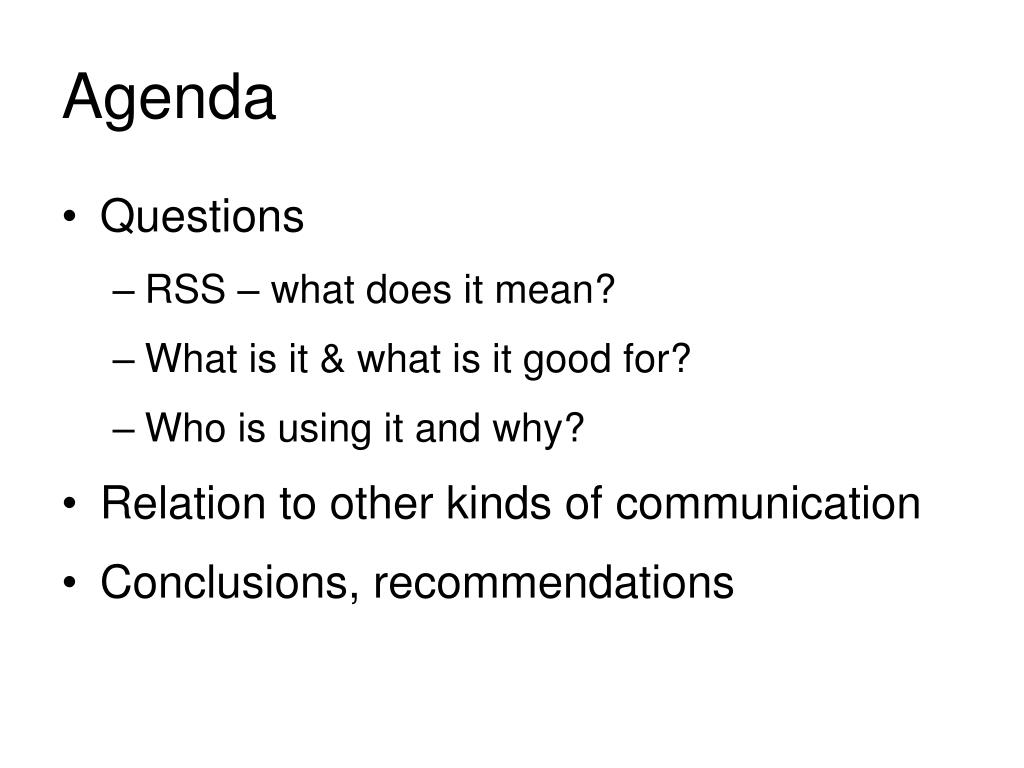 Agenda

• Questions
– RSS – what does it mean?
– What is it & what is it good for?
– Who is using it and why?
• Relation to other kinds of communication
• Conclusions, recommendations